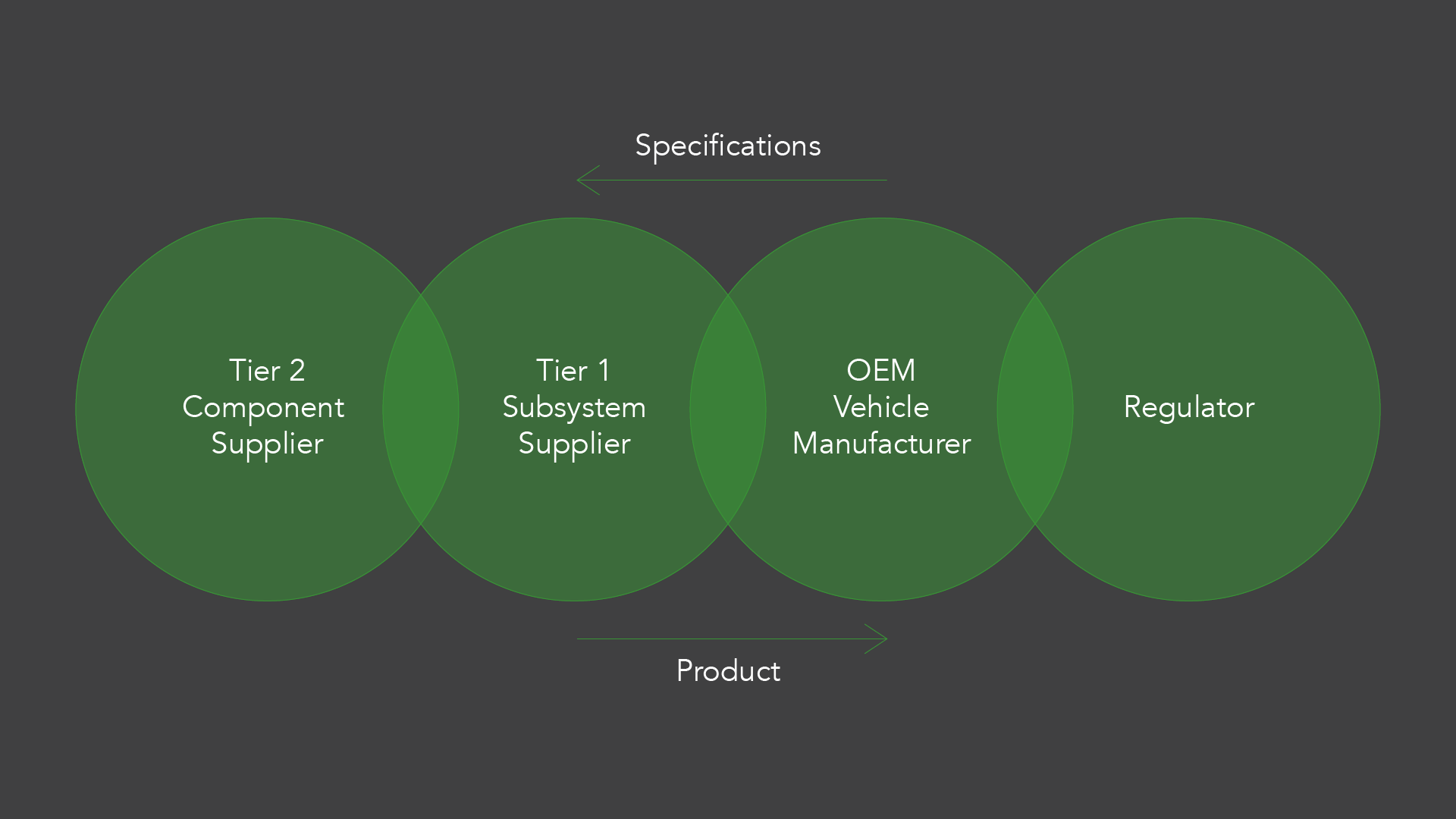 Specifications

Tier 2
Component
Supplier

Tier 1
Subsystem
Supplier

OEM
Vehicle
Manufacturer

Regulator

Product